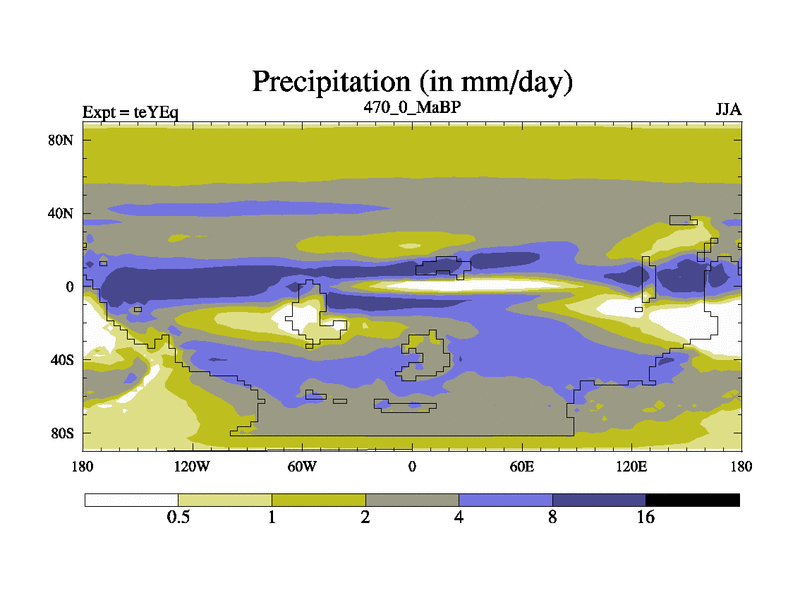 Precipitation (in mm/day)

Expt = teYEq

470_0_MaBP

JJA

80N
40N
0
40S
80S

180
120W
60W
0
60E
120E
180

0.5
1
2
4
8
16